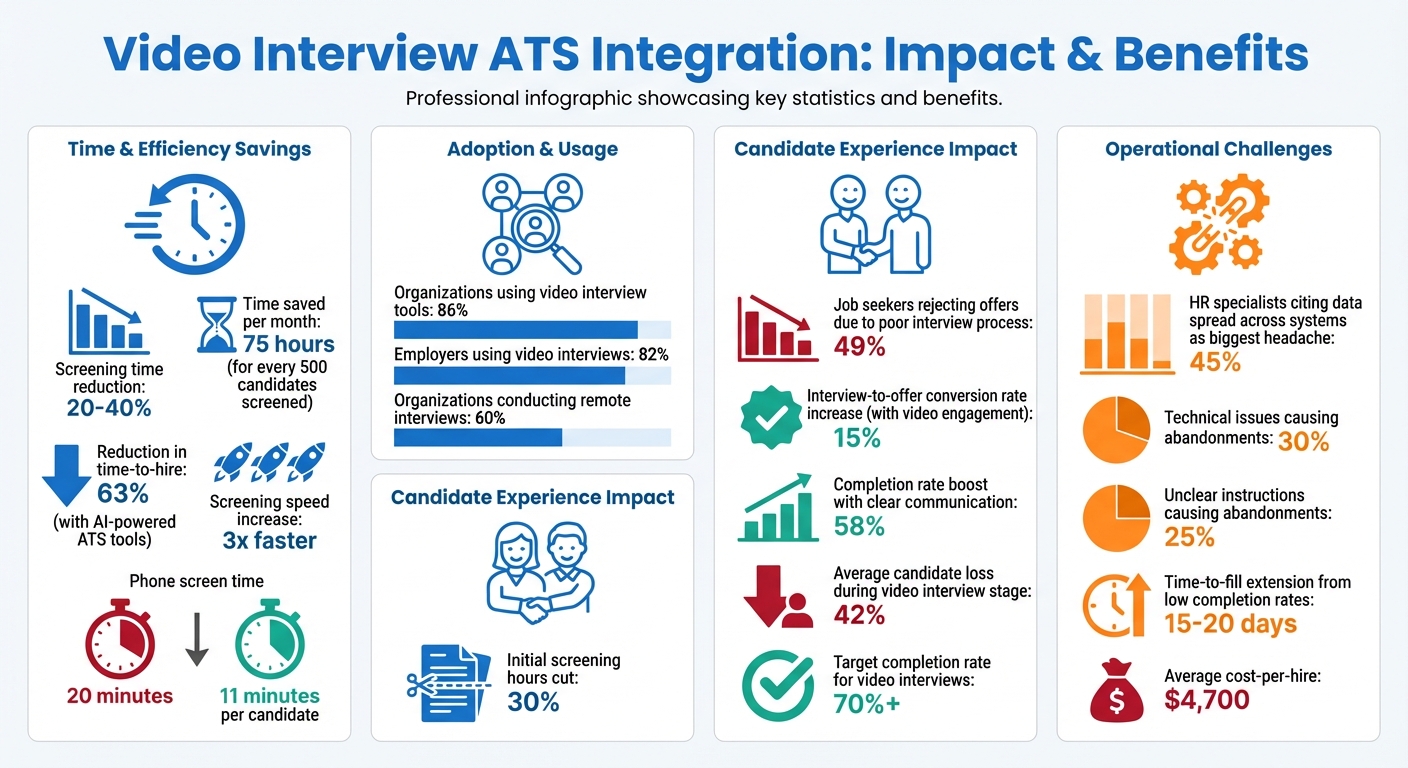 Video Interview ATS Integration: Impact & Benefits

Professional infographic showcasing key statistics and benefits.

Time & Efficiency Savings

Screening time reduction: 20-40%

Time saved per month: 75 hours (for every 500 candidates screened)

Reduction in time-to-hire: 63% (with AI-powered ATS tools)

Screening speed increase: 3x faster

Phone screen time

20 minutes

11 minutes per candidate

Adoption & Usage

Organizations using video interview tools: 86%

Employers using video interviews: 82%

Organizations conducting remote interviews: 60%

Candidate Experience Impact

Initial screening hours cut: 30%

Candidate Experience Impact

Job seekers rejecting offers due to poor interview process: 49%

Interview-to-offer conversion rate increase (with video engagement): 15%

Completion rate boost with clear communication: 58%

Average candidate loss during video interview stage: 42%

Target completion rate for video interviews: 70%+

Operational Challenges

HR specialists citing data spread across systems as biggest headache: 45%

Technical issues causing abandonments: 30%

Unclear instructions causing abandonments: 25%

Time-to-fill extension from low completion rates: 15-20 days

Average cost-per-hire: $4,700